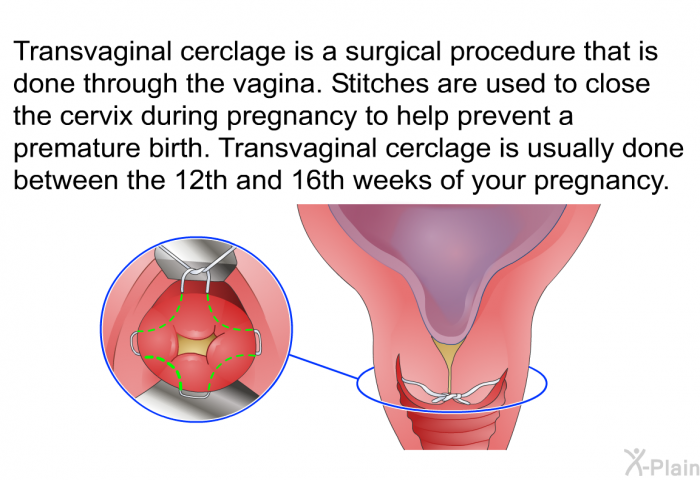 Transvaginal cerclage is a surgical procedure that is done through the vagina. Stitches are used to close the cervix during pregnancy to help prevent a premature birth. Transvaginal cerclage is usually done between the 12th and 16th weeks of your pregnancy.

X-Plain